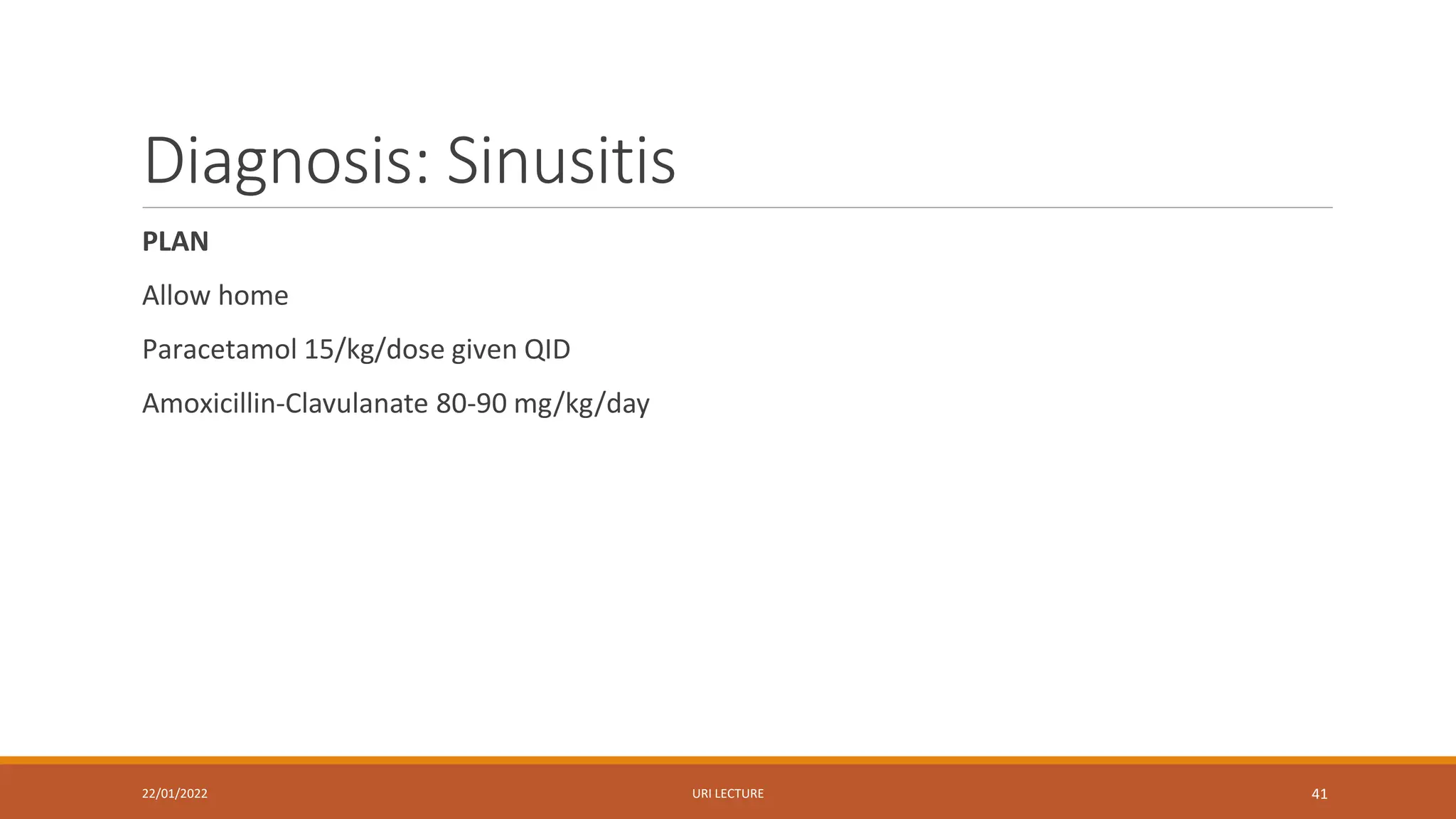 Diagnosis: Sinusitis

PLAN

Allow home

Paracetamol 15/kg/dose given QID

Amoxicillin-Clavulanate 80-90 mg/kg/day

22/01/2022

URI LECTURE

41